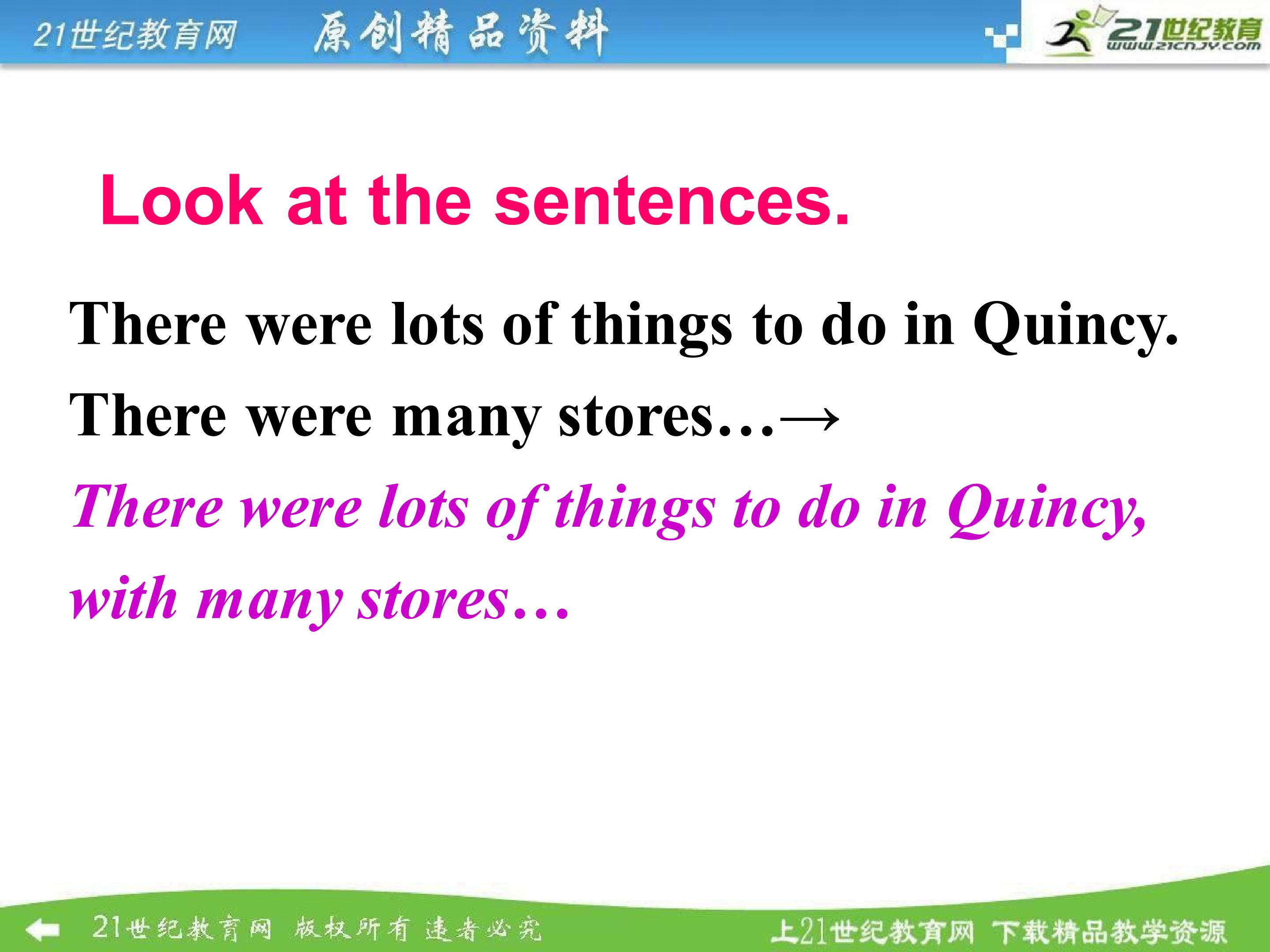 21世纪教育网 原创精品资料

21世纪教育 www.21cnjy.com

Look at the sentences.

There were lots of things to do in Quincy.

There were many stores…→

There were lots of things to do in Quincy, with many stores…

21世纪教育网 版权所有 违者必究

上21世纪教育网 下载精品教学资源